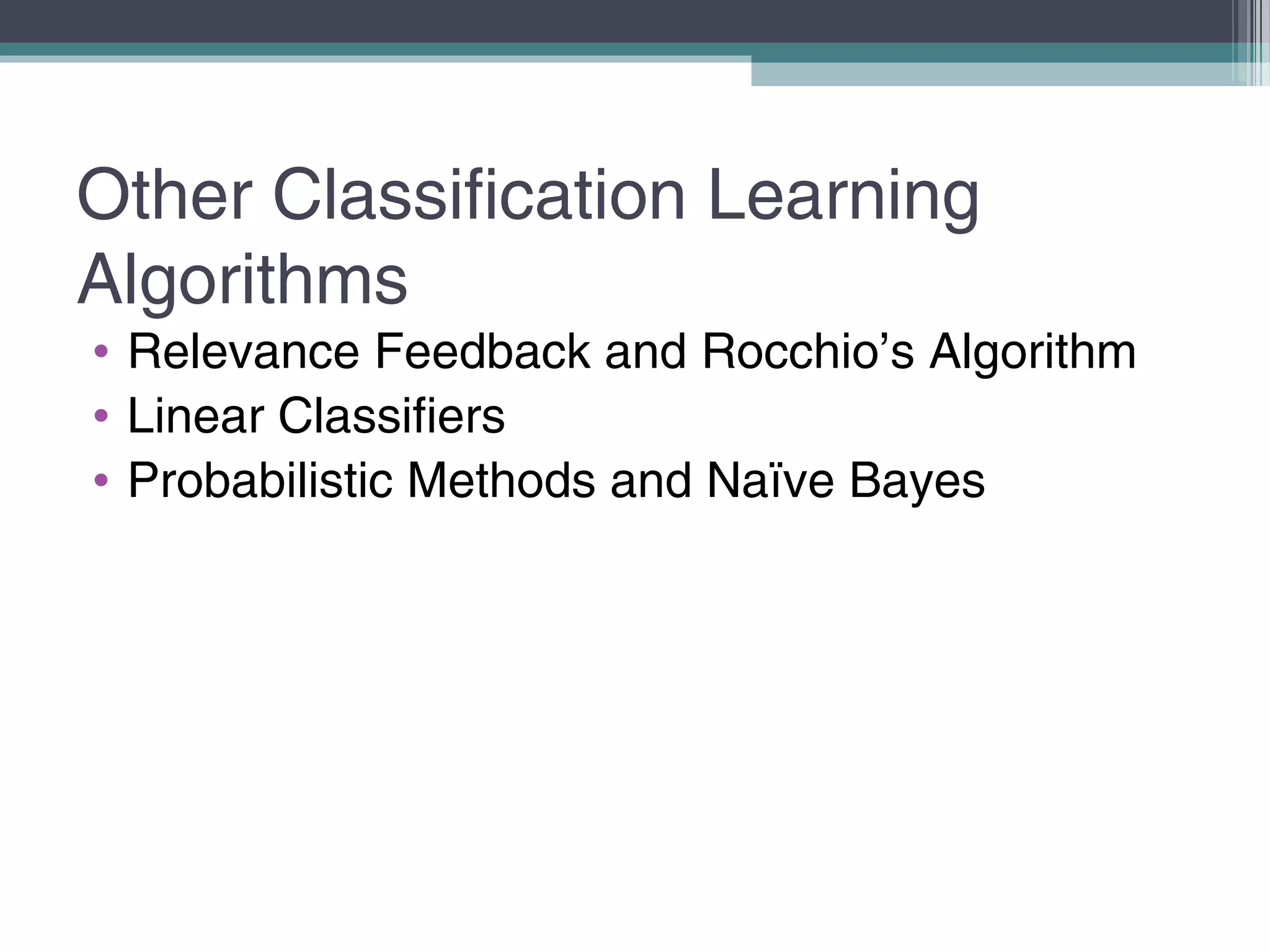 Other Classification Learning Algorithms

• Relevance Feedback and Rocchio’s Algorithm
• Linear Classifiers
• Probabilistic Methods and Naïve Bayes